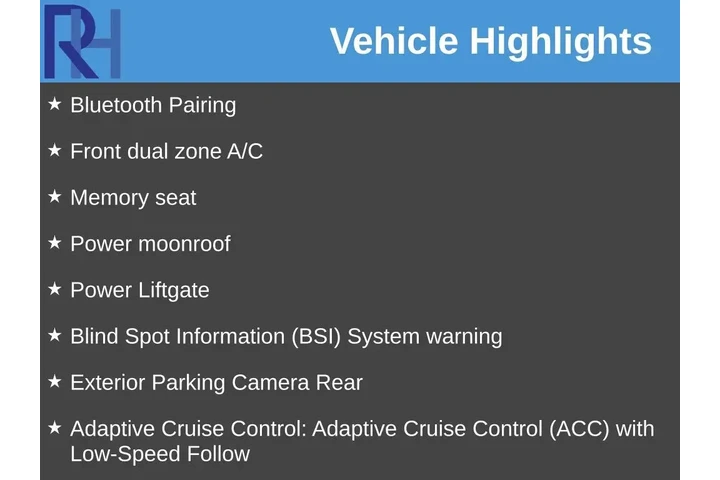 RH

Vehicle Highlights

★ Bluetooth Pairing

★ Front dual zone A/C

★ Memory seat

★ Power moonroof

★ Power Liftgate

★ Blind Spot Information (BSI) System warning

★ Exterior Parking Camera Rear

★ Adaptive Cruise Control: Adaptive Cruise Control (ACC) with Low-Speed Follow